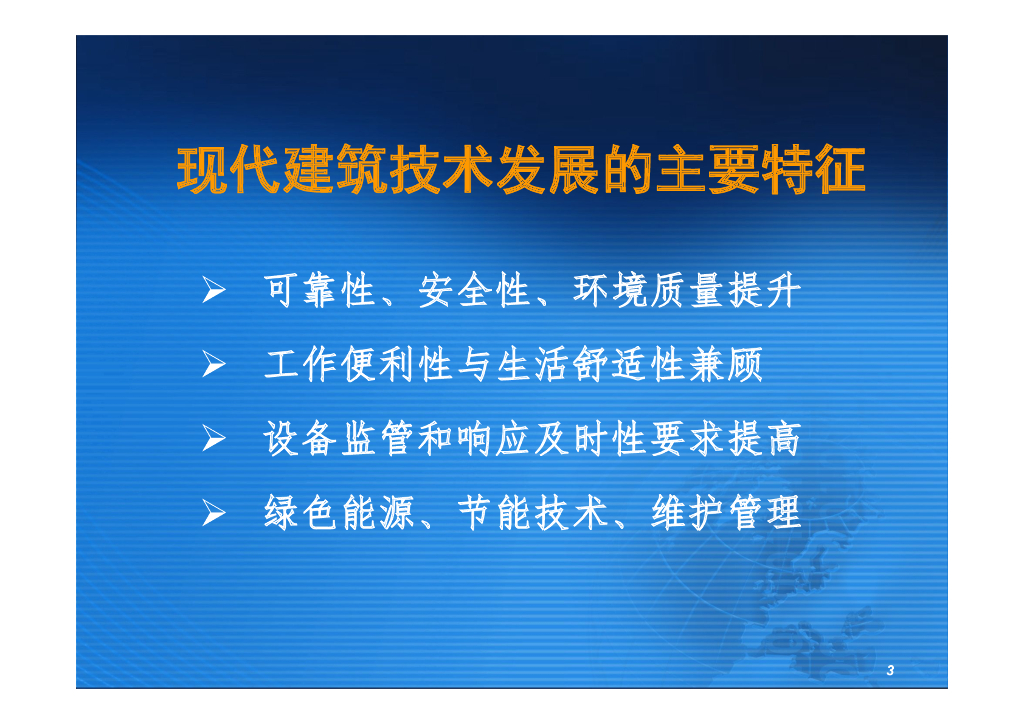 现代建筑技术发展的主要特征

➢ 可靠性、安全性、环境质量提升

➢ 工作便利性与生活舒适性兼顾

➢ 设备监管和响应及时性要求提高

➢ 绿色能源、节能技术、维护管理

3